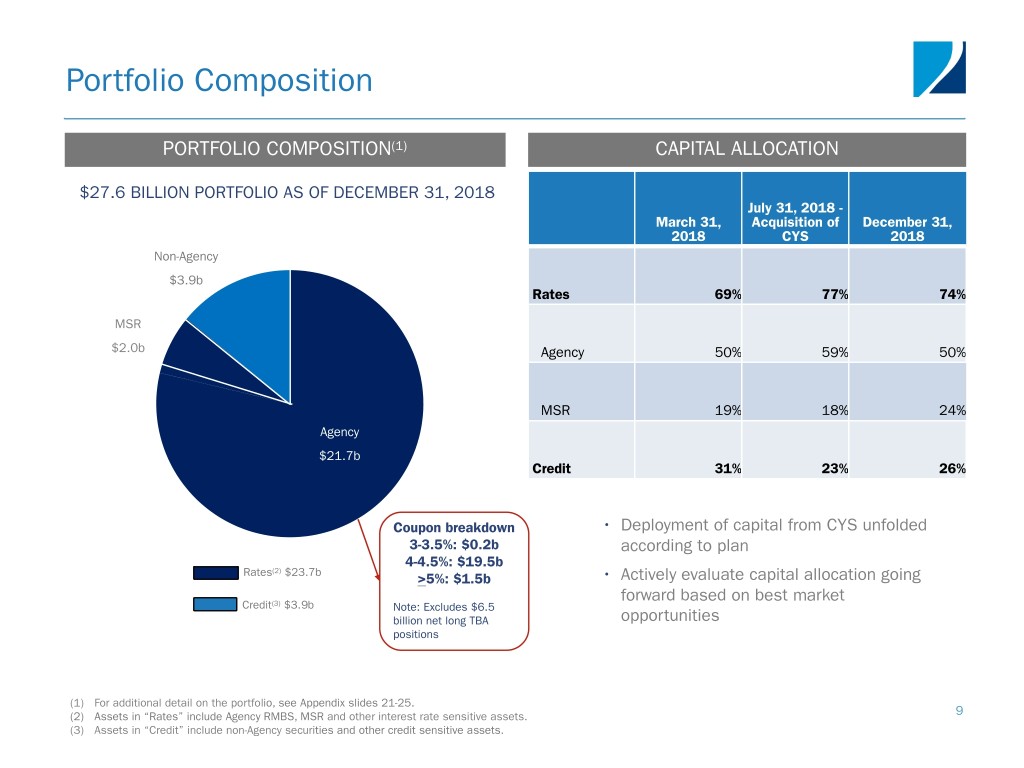 Portfolio Composition

PORTFOLIO COMPOSITION$^{(1)}$

$27.6 BILLION PORTFOLIO AS OF DECEMBER 31, 2018

Non-Agency
$3.9b

MSR
$2.0b

Agency
$21.7b

Rates$^{(2)}$ $23.7b

Credit$^{(3)}$ $3.9b

Coupon breakdown
3-3.5%: $0.2b
4-4.5%: $19.5b
>5%: $1.5b

Note: Excludes $6.5 billion net long TBA positions

CAPITAL ALLOCATION

| | March 31, 2018 | July 31, 2018 - Acquisition of CYS | December 31, 2018 |
|---|---|---|---|
| Rates | 69% | 77% | 74% |
| Agency | 50% | 59% | 50% |
| MSR | 19% | 18% | 24% |
| Credit | 31% | 23% | 26% |

• Deployment of capital from CYS unfolded according to plan
• Actively evaluate capital allocation going forward based on best market opportunities

(1) For additional detail on the portfolio, see Appendix slides 21-25.
(2) Assets in "Rates" include Agency RMBS, MSR and other interest rate sensitive assets.
(3) Assets in "Credit" include non-Agency securities and other credit sensitive assets.

9